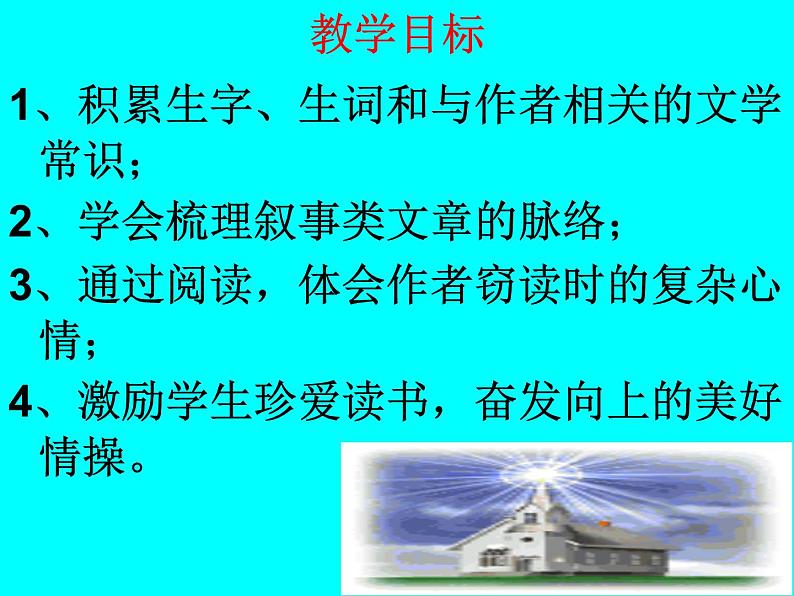 教学目标

1、积累生字、生词和与作者相关的文学常识；

2、学会梳理叙事类文章的脉络；

3、通过阅读，体会作者窃读时的复杂心情；

4、激励学生珍爱读书，奋发向上的美好情操。